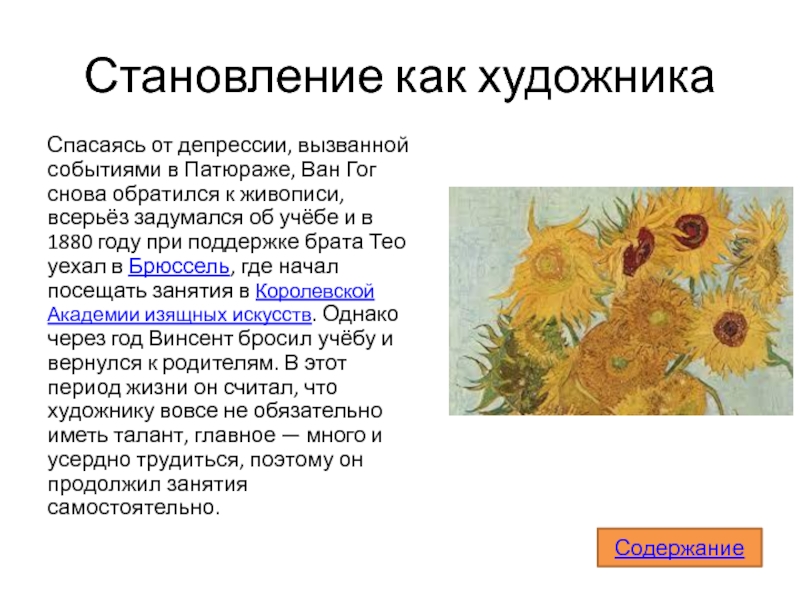 Становление как художника

Спасаясь от депрессии, вызванной событиями в Патюраже, Ван Гог снова обратился к живописи, всерьёз задумался об учёбе и в 1880 году при поддержке брата Тео уехал в Брюссель, где начал посещать занятия в Королевской Академии изящных искусств. Однако через год Винсент бросил учёбу и вернулся к родителям. В этот период жизни он считал, что художнику вовсе не обязательно иметь талант, главное — много и усердно трудиться, поэтому он продолжил занятия самостоятельно.

Содержание